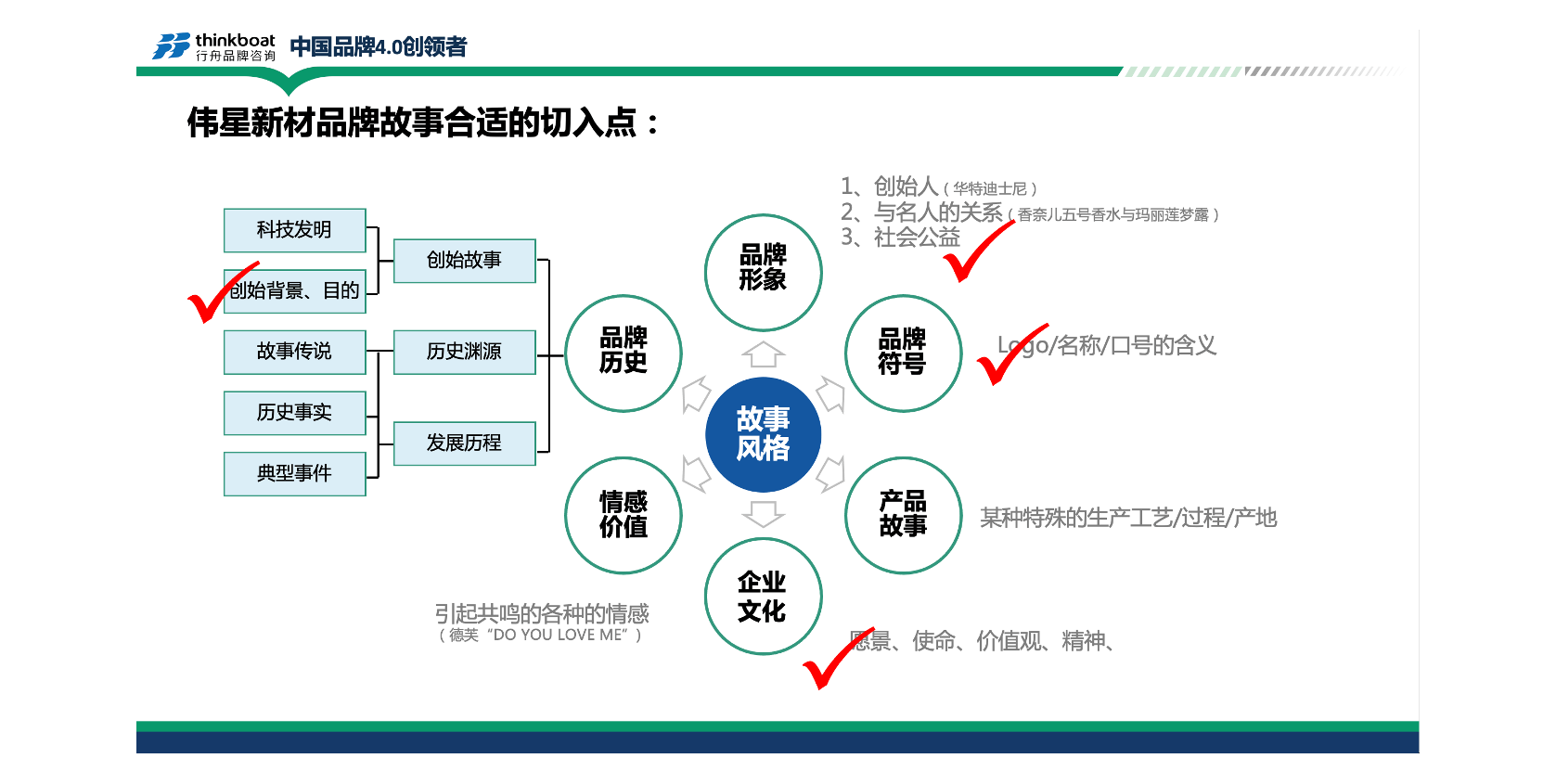 thinkboat
行舟品牌咨询
中国品牌4.0创领者

伟星新材品牌故事合适的切入点：

科技发明
创始背景、目的
故事传说
历史事实
典型事件

创始故事
历史渊源
发展历程

品牌历史
品牌形象
品牌符号
故事风格
情感价值
企业文化
产品故事

1、创始人（华特迪士尼）
2、与名人的关系（香奈儿五号香水与玛丽莲梦露）
3、社会公益

Logo/名称/口号的含义

某种特殊的生产工艺/过程/产地

引起共鸣的各种的情感
（德芙“DO YOU LOVE ME”）

愿景、使命、价值观、精神、